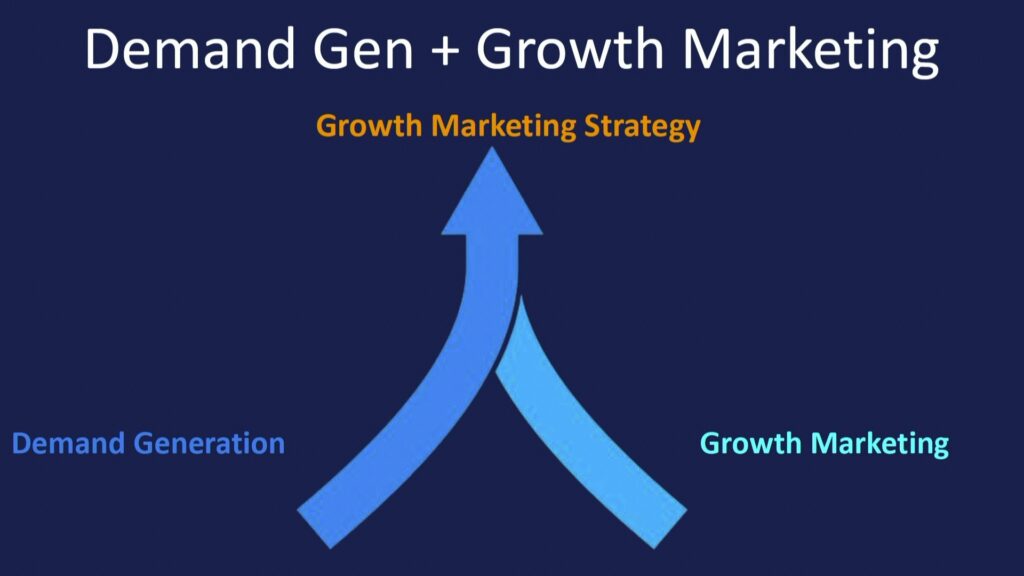 Demand Gen + Growth Marketing

Growth Marketing Strategy

Demand Generation

Growth Marketing